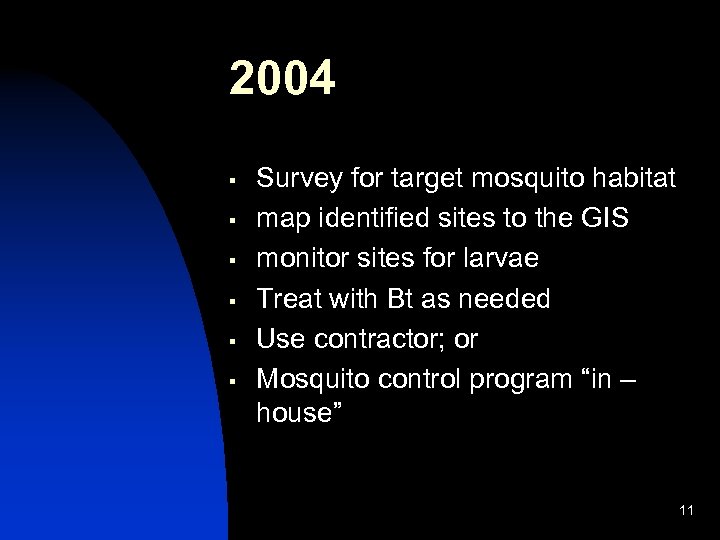 2004

- Survey for target mosquito habitat
- map identified sites to the GIS
- monitor sites for larvae
- Treat with Bt as needed
- Use contractor; or
- Mosquito control program “in – house”

11